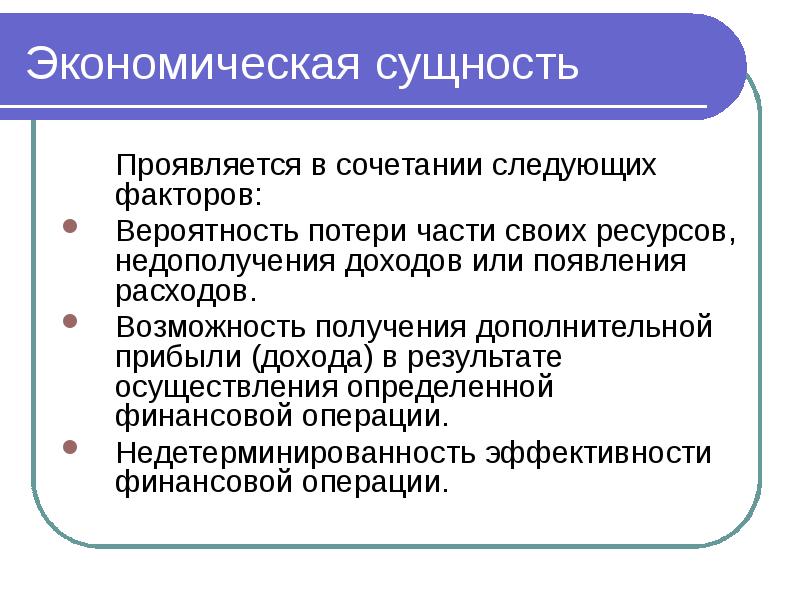 Экономическая сущность

Проявляется в сочетании следующих факторов:

- Вероятность потери части своих ресурсов, недополучения доходов или появления расходов.
- Возможность получения дополнительной прибыли (дохода) в результате осуществления определенной финансовой операции.
- Недетерминированность эффективности финансовой операции.